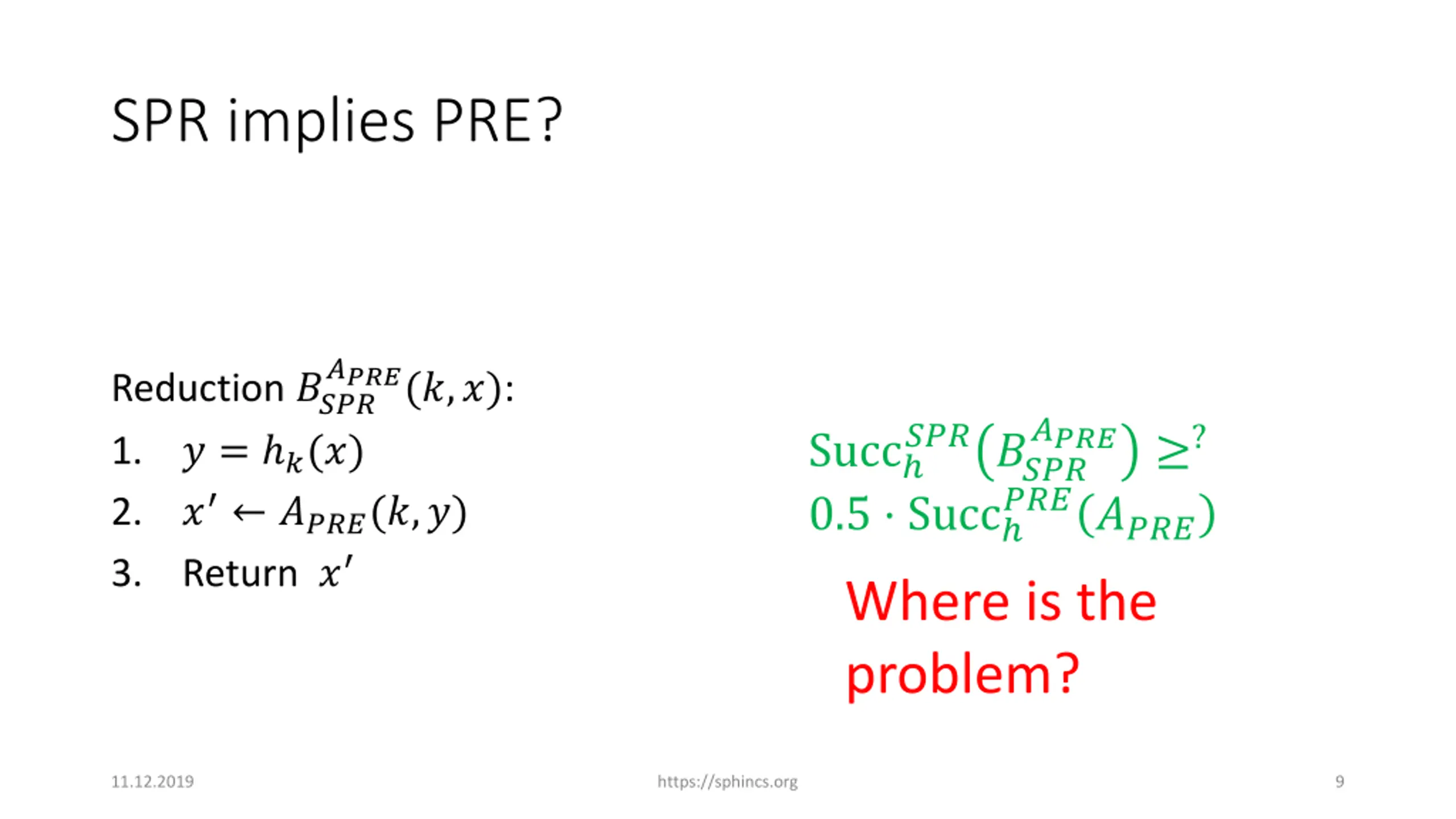 SPR implies PRE?

Reduction $B_{SPR}^{A_{PRE}}(k, x)$:

1. $y = h_k(x)$
2. $x' \leftarrow A_{PRE}(k, y)$
3. Return $x'$

$\text{Succ}_h^{SPR}\left(B_{SPR}^{A_{PRE}}\right) \geq^?$ $0.5 \cdot \text{Succ}_h^{PRE}(A_{PRE})$

Where is the problem?

11.12.2019

https://sphincs.org

9